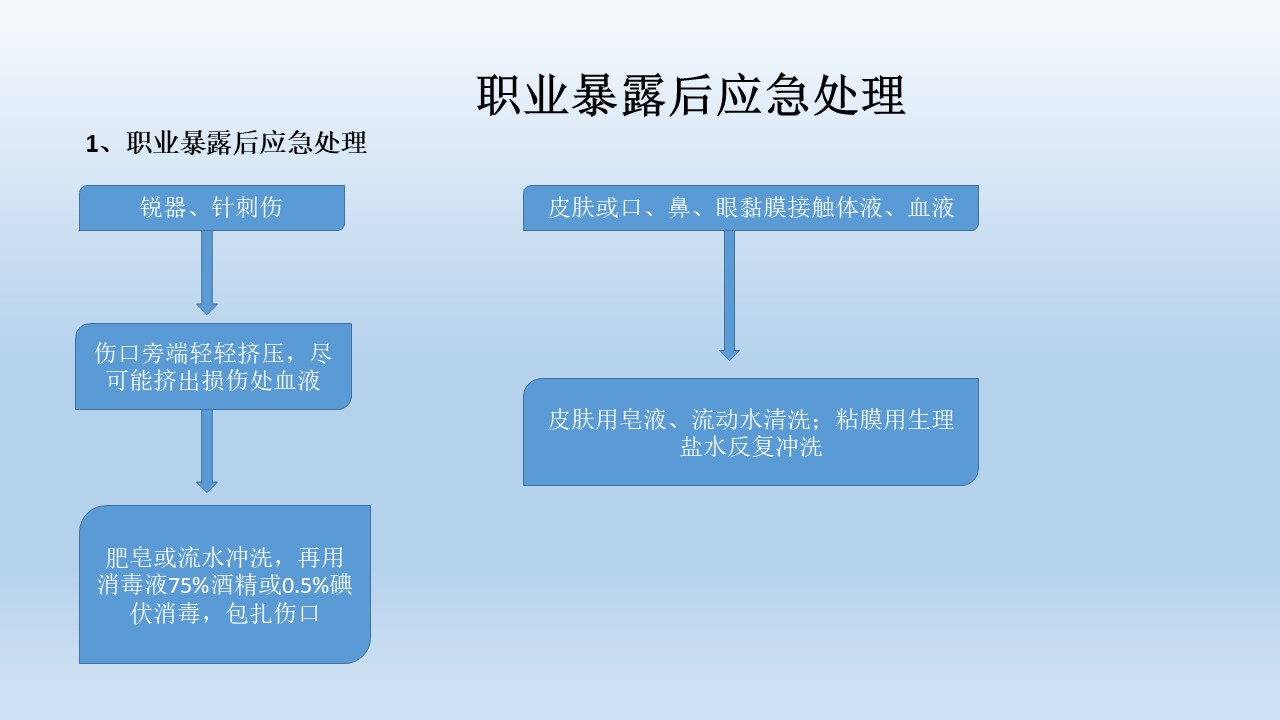 职业暴露后应急处理

1、职业暴露后应急处理

锐器、针刺伤

伤口旁端轻轻挤压，尽可能挤出损伤处血液

肥皂或流水冲洗，再用消毒液75%酒精或0.5%碘伏消毒，包扎伤口

皮肤或口、鼻、眼黏膜接触体液、血液

皮肤用皂液、流动水清洗；粘膜用生理盐水反复冲洗